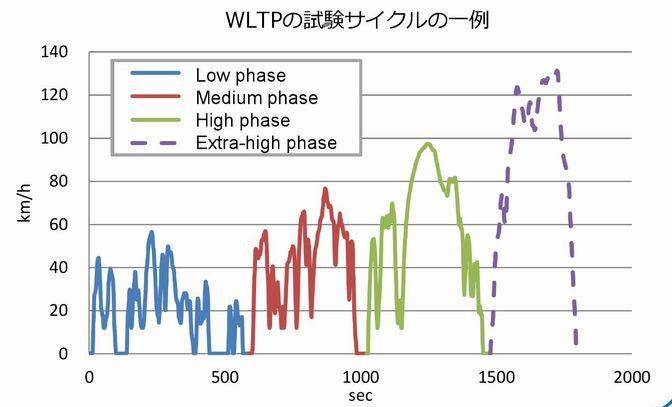 WLTPの試験サイクルの一例

Low phase
Medium phase
High phase
Extra-high phase

km/h
140
120
100
80
60
40
20
0

0
500
1000
1500
2000
sec